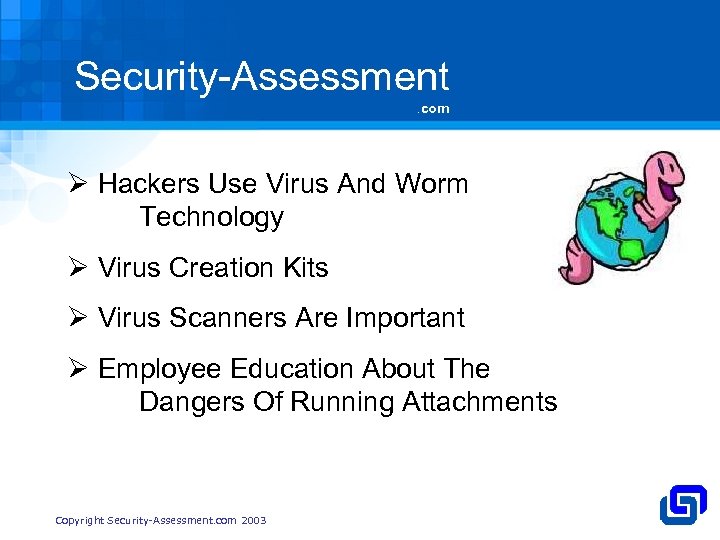 Security-Assessment
.com

➢ Hackers Use Virus And Worm Technology

➢ Virus Creation Kits

➢ Virus Scanners Are Important

➢ Employee Education About The Dangers Of Running Attachments

Copyright Security-Assessment.com 2003